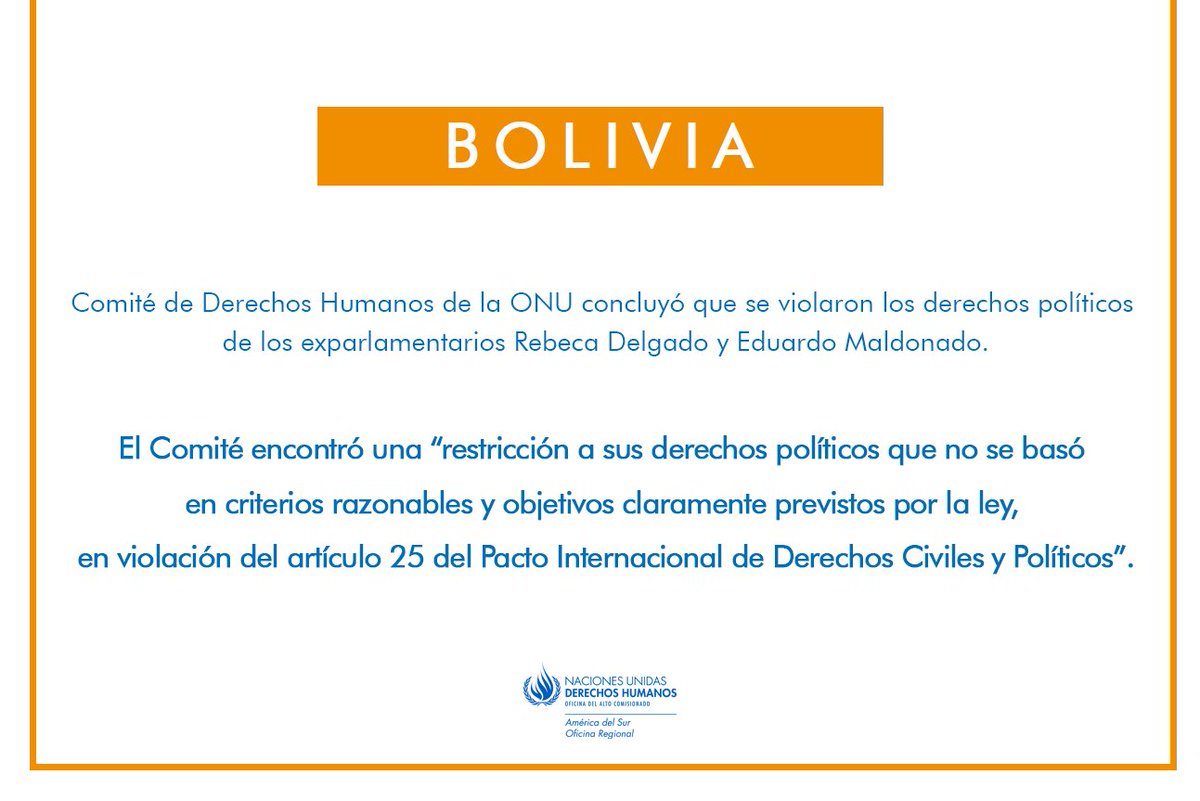 BOLIVIA

Comité de Derechos Humanos de la ONU concluyó que se violaron los derechos políticos de los exparlamentarios Rebeca Delgado y Eduardo Maldonado.

El Comité encontró una “restricción a sus derechos políticos que no se basó en criterios razonables y objetivos claramente previstos por la ley, en violación del artículo 25 del Pacto Internacional de Derechos Civiles y Políticos”.

NACIONES UNIDAS
DERECHOS HUMANOS
OFICINA DEL ALTO COMISIONADO
América del Sur
Oficina Regional